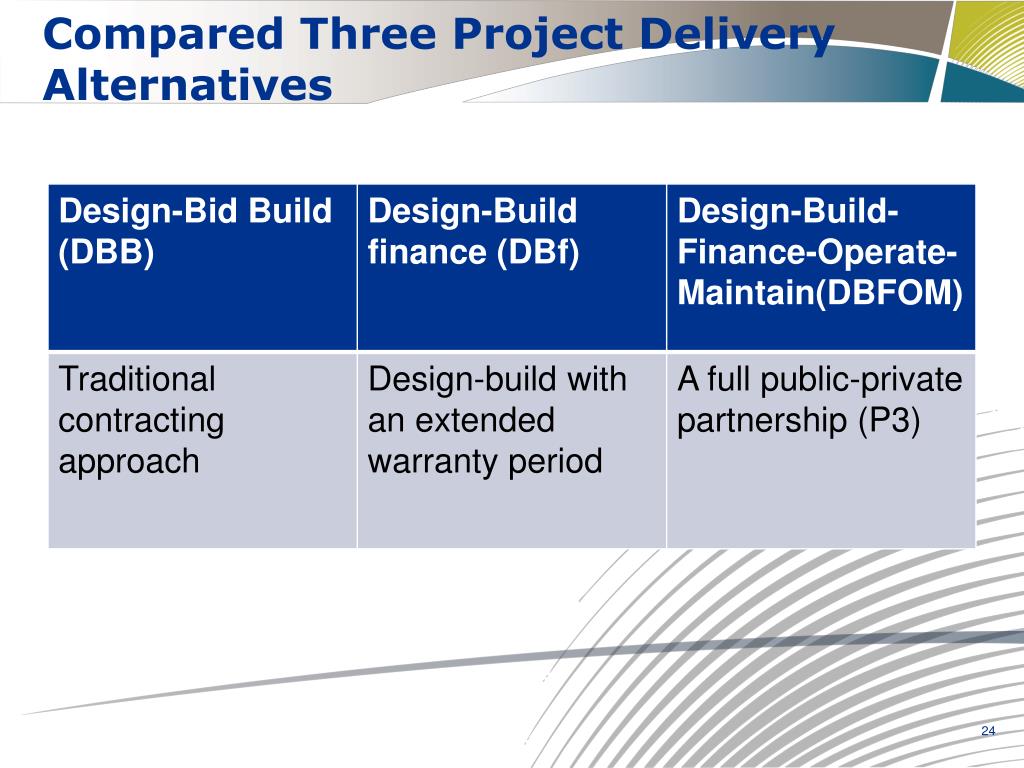 Compared Three Project Delivery Alternatives

| Design-Bid Build (DBB) | Design-Build finance (DBf) | Design-Build-Finance-Operate-Maintain(DBFOM) |
|---|---|---|
| Traditional contracting approach | Design-build with an extended warranty period | A full public-private partnership (P3) |

24